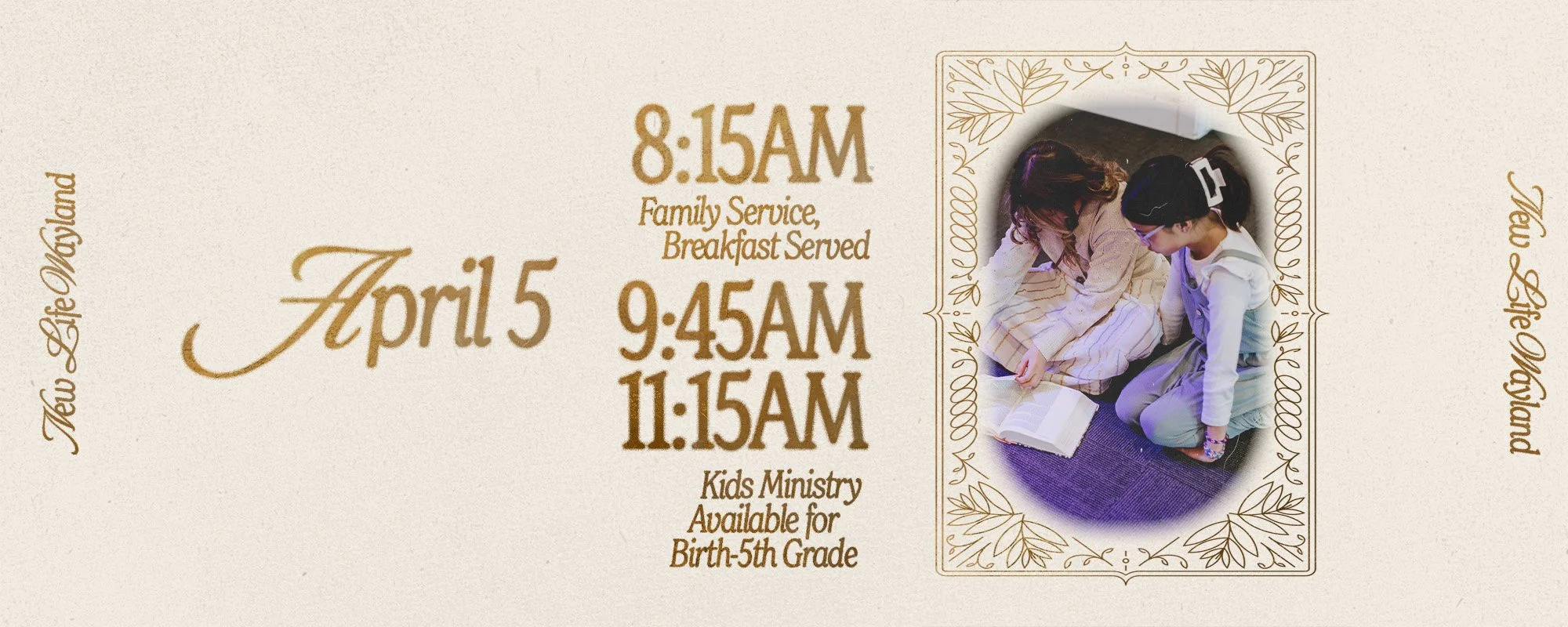 New Life Wayland

April 5

8:15AM
Family Service, Breakfast Served

9:45AM
11:15AM

Kids Ministry Available for Birth-5th Grade

New Life Wayland